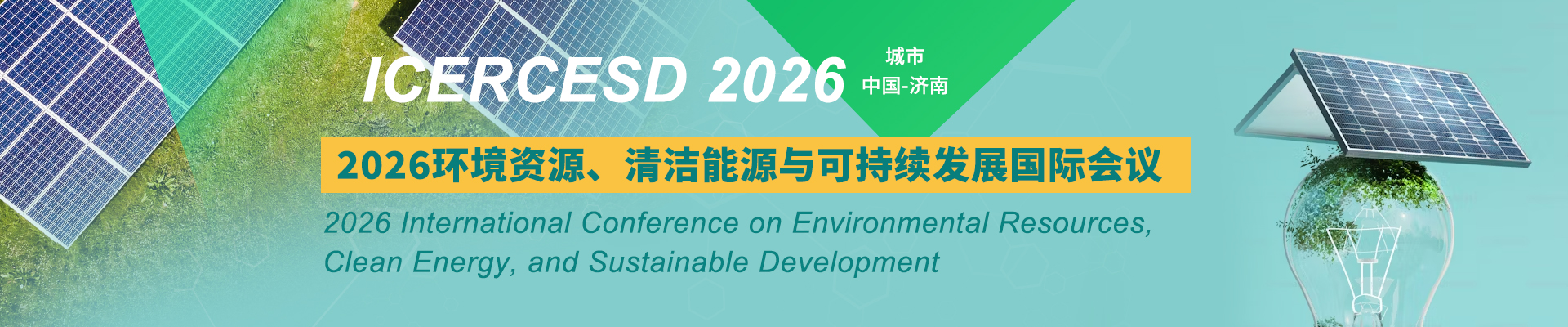 ICERCESD 2026

城市
中国-济南

2026环境资源、清洁能源与可持续发展国际会议

2026 International Conference on Environmental Resources, Clean Energy, and Sustainable Development